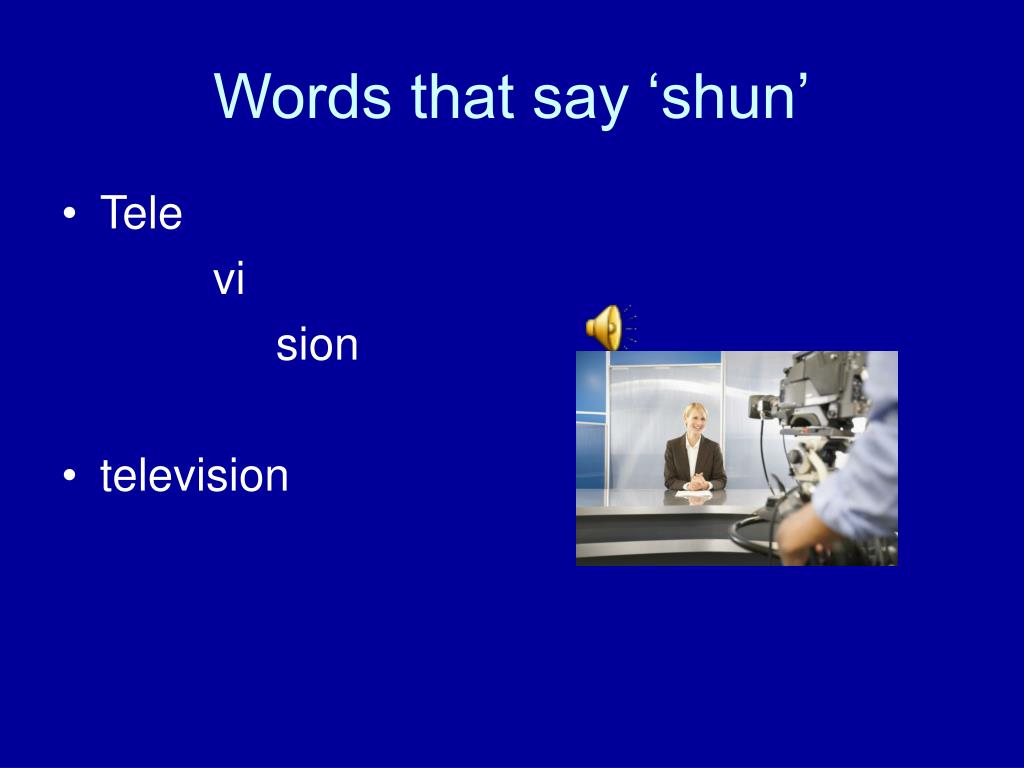 Words that say ‘shun’

• Tele

vi

sion

• television